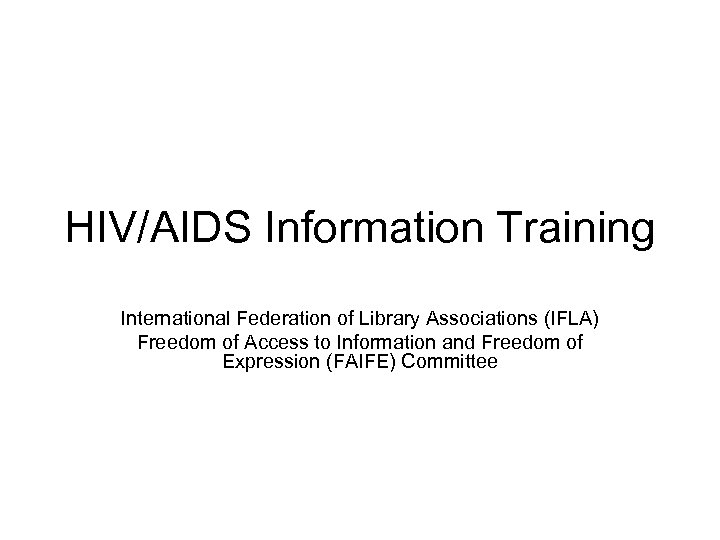 HIV/AIDS Information Training

International Federation of Library Associations (IFLA)
Freedom of Access to Information and Freedom of Expression (FAIFE) Committee